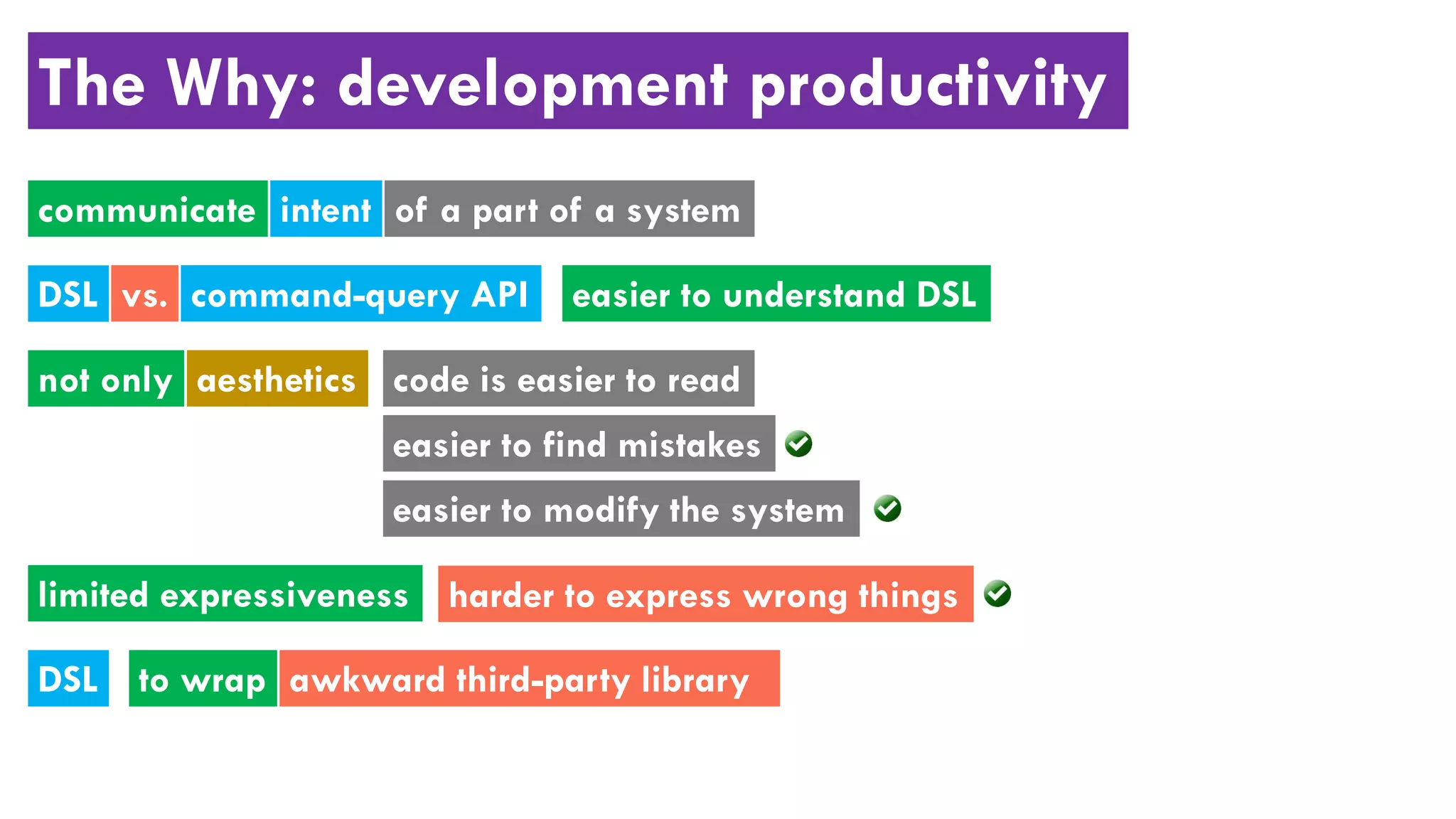 The Why: development productivity

communicate intent of a part of a system

DSL vs. command-query API easier to understand DSL

not only aesthetics code is easier to read

easier to find mistakes

easier to modify the system

limited expressiveness harder to express wrong things

DSL to wrap awkward third-party library